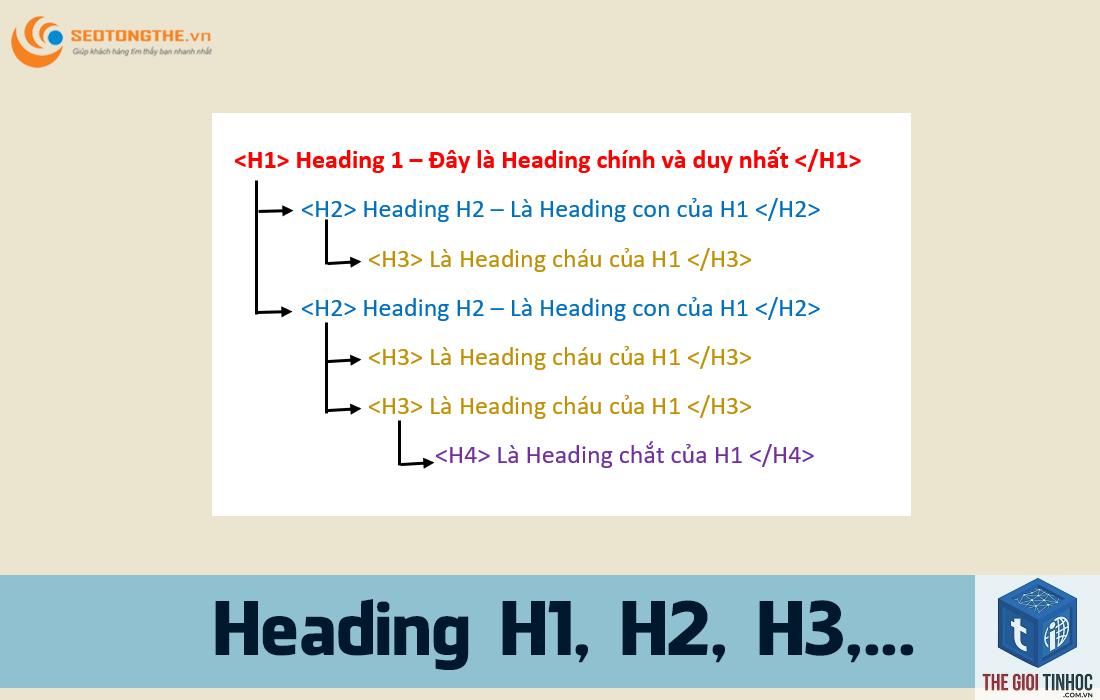 SEOTONGTHE.vn
Giúp khách hàng tìm thấy bạn nhanh nhất

<H1> Heading 1 – Đây là Heading chính và duy nhất </H1>

<H2> Heading H2 – Là Heading con của H1 </H2>

<H3> Là Heading cháu của H1 </H3>

<H2> Heading H2 – Là Heading con của H1 </H2>

<H3> Là Heading cháu của H1 </H3>

<H3> Là Heading cháu của H1 </H3>

<H4> Là Heading chắt của H1 </H4>

Heading H1, H2, H3,...

THE GIOI TINHOC .COM.VN